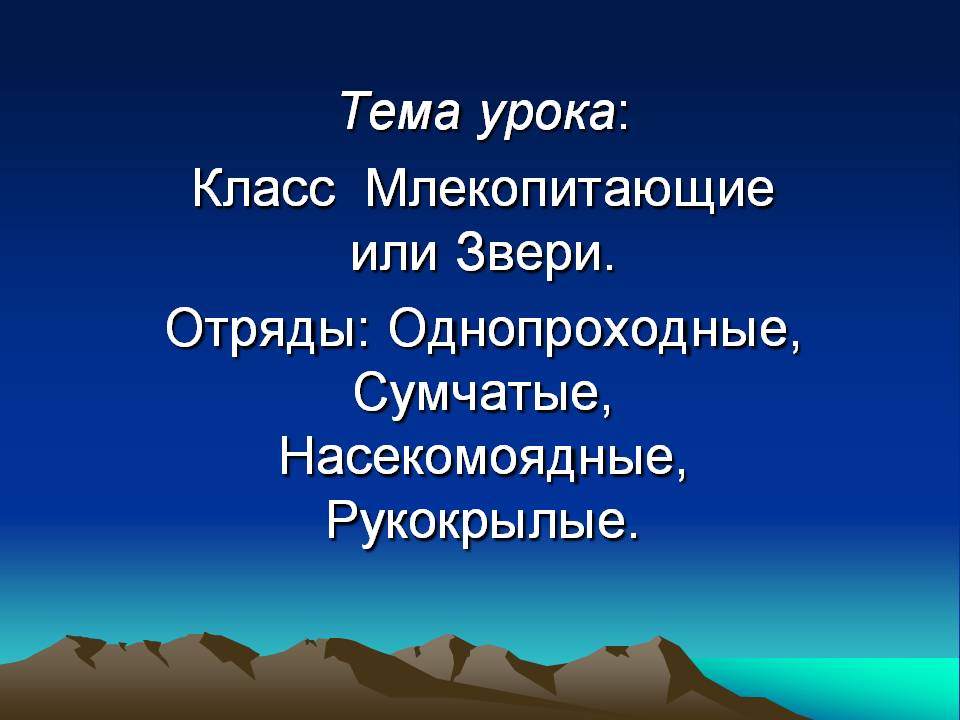 Тема урока:

Класс Млекопитающие или Звери.

Отряды: Однопроходные, Сумчатые, Насекомоядные, Рукокрылые.